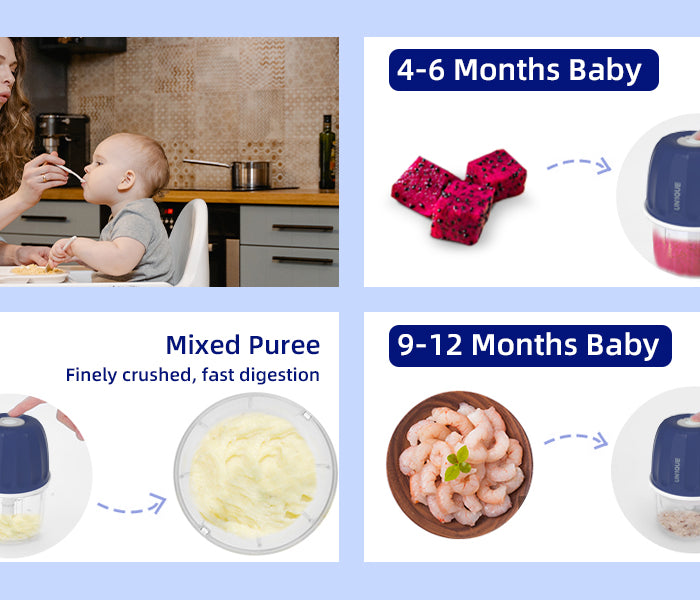 4-6 Months Baby

UNIQUE

Mixed Puree
Finely crushed, fast digestion

9-12 Months Baby

UNIQUE